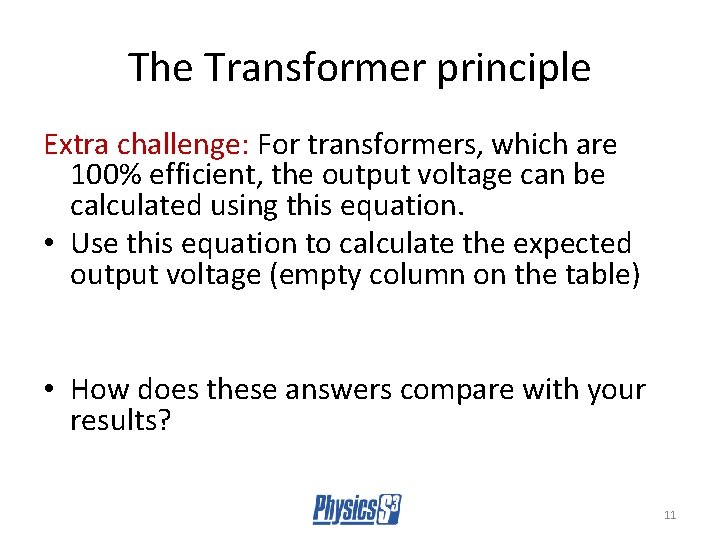 The Transformer principle

Extra challenge: For transformers, which are 100% efficient, the output voltage can be calculated using this equation.

• Use this equation to calculate the expected output voltage (empty column on the table)

• How does these answers compare with your results?

Physics S3

11